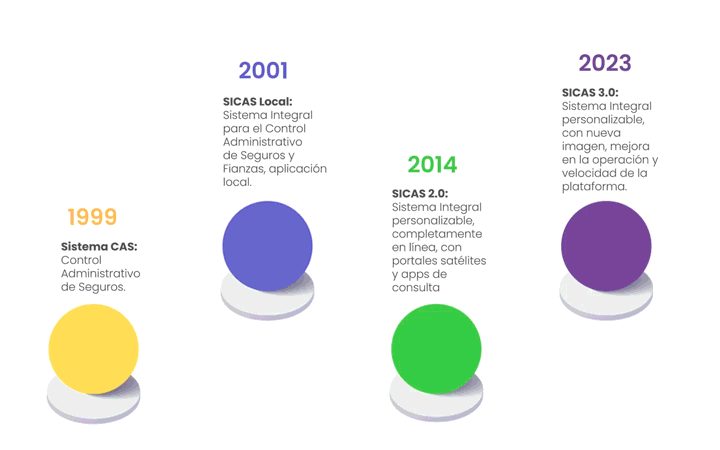 1999

Sistema CAS:
Control Administrativo de Seguros.

2001

SICAS Local:
Sistema Integral para el Control Administrativo de Seguros y Fianzas, aplicación local.

2014

SICAS 2.0:
Sistema Integral personalizable, completamente en línea, con portales satélites y apps de consulta

2023

SICAS 3.0:
Sistema Integral personalizable, con nueva imagen, mejora en la operación y velocidad de la plataforma.